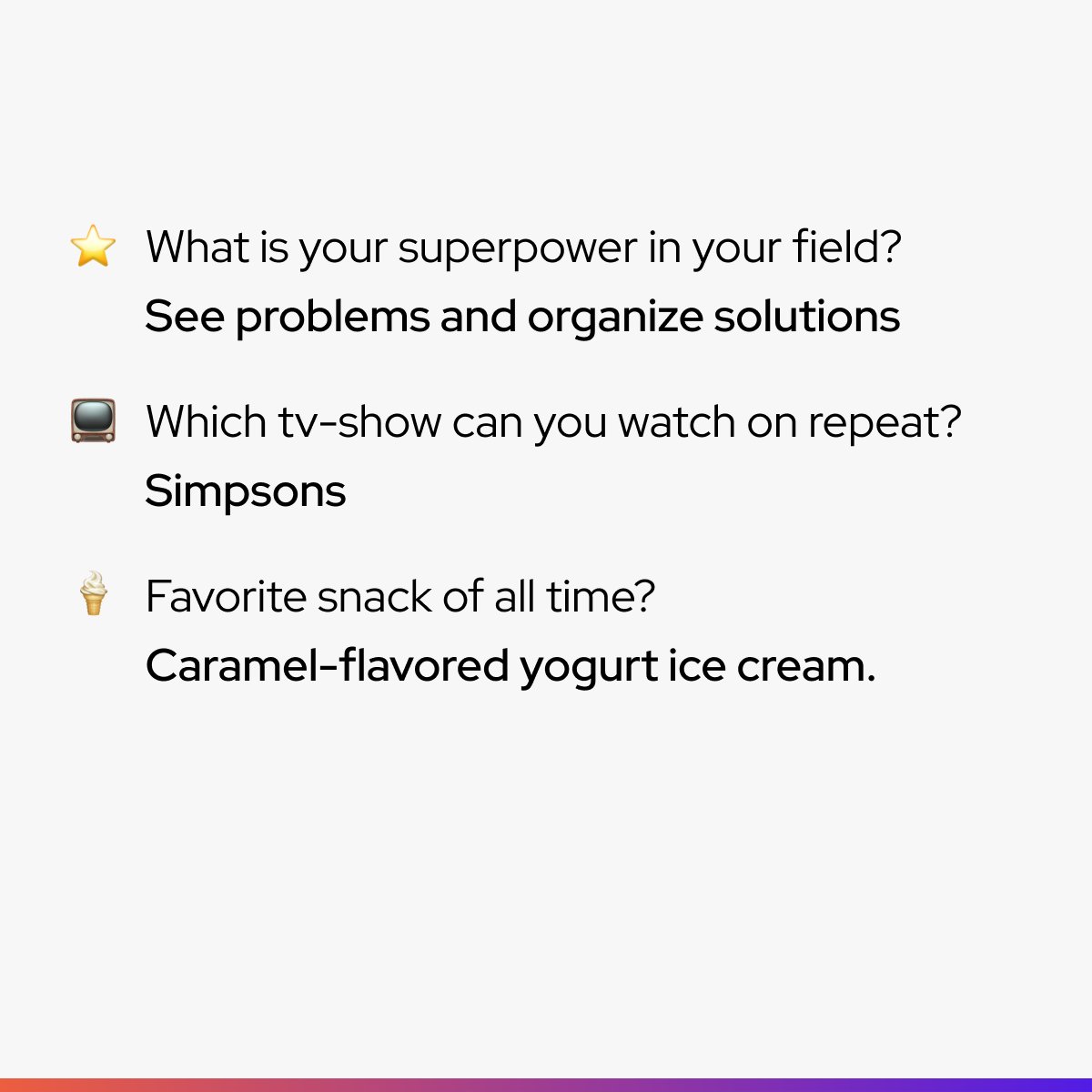 ⭐ What is your superpower in your field?
See problems and organize solutions

📺 Which tv-show can you watch on repeat?
Simpsons

🍦 Favorite snack of all time?
Caramel-flavored yogurt ice cream.